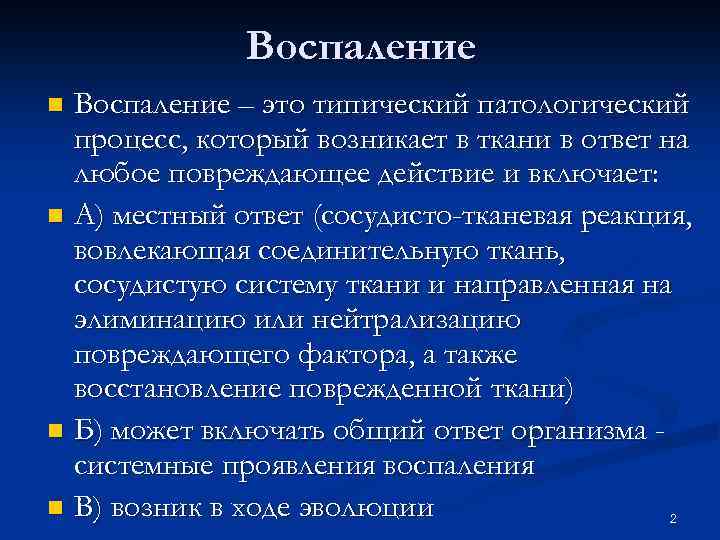 Воспаление

Воспаление – это типический патологический процесс, который возникает в ткани в ответ на любое повреждающее действие и включает:

А) местный ответ (сосудисто-тканевая реакция, вовлекающая соединительную ткань, сосудистую систему ткани и направленная на элиминацию или нейтрализацию повреждающего фактора, а также восстановление поврежденной ткани)

Б) может включать общий ответ организма - системные проявления воспаления

В) возник в ходе эволюции

2